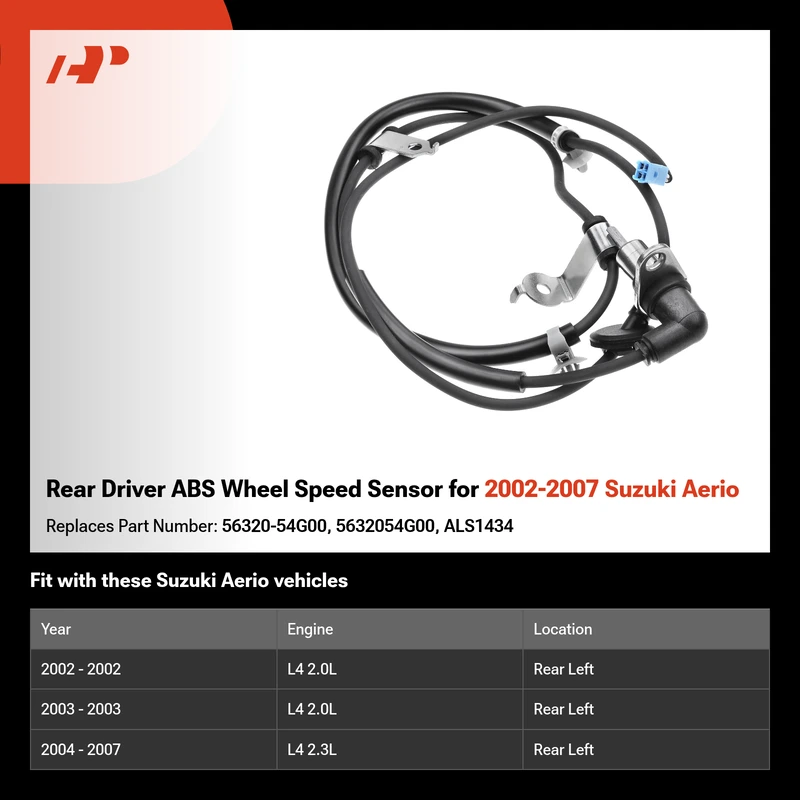 Rear Driver ABS Wheel Speed Sensor for 2002-2007 Suzuki Aerio

Replaces Part Number: 56320-54G00, 5632054G00, ALS1434

Fit with these Suzuki Aerio vehicles

| Year | Engine | Location |
|---|---|---|
| 2002 - 2002 | L4 2.0L | Rear Left |
| 2003 - 2003 | L4 2.0L | Rear Left |
| 2004 - 2007 | L4 2.3L | Rear Left |